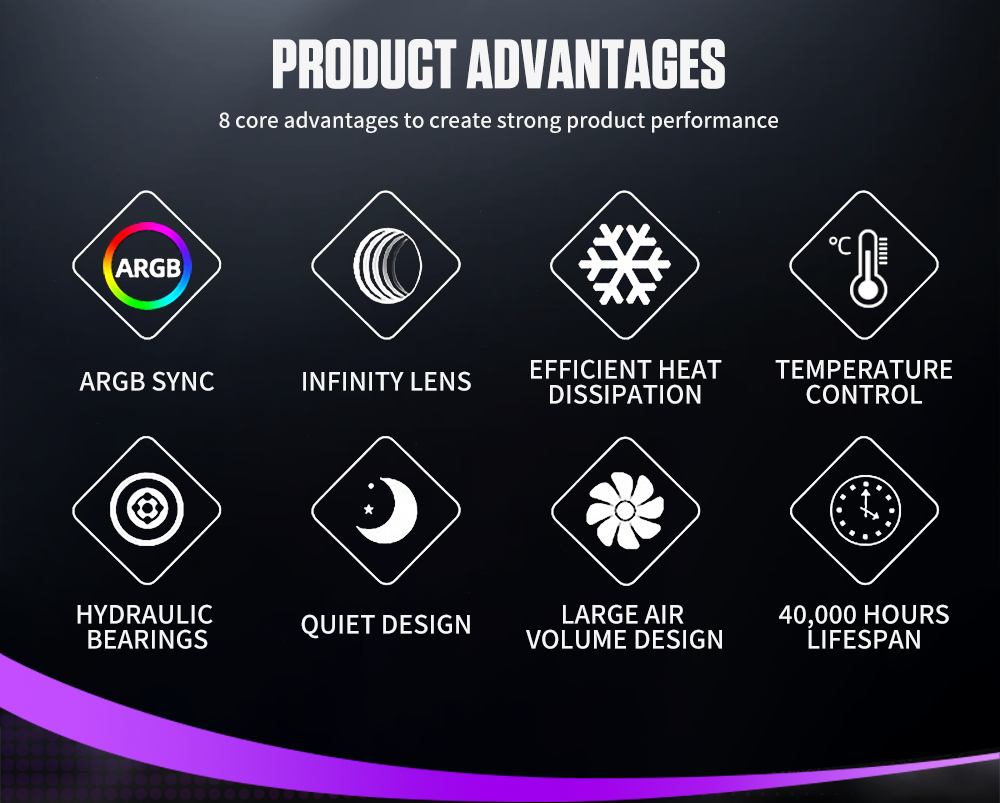 PRODUCT ADVANTAGES

8 core advantages to create strong product performance

ARGB

ARGB SYNC

INFINITY LENS

EFFICIENT HEAT DISSIPATION

℃

TEMPERATURE CONTROL

HYDRAULIC BEARINGS

QUIET DESIGN

LARGE AIR VOLUME DESIGN

40,000 HOURS LIFESPAN